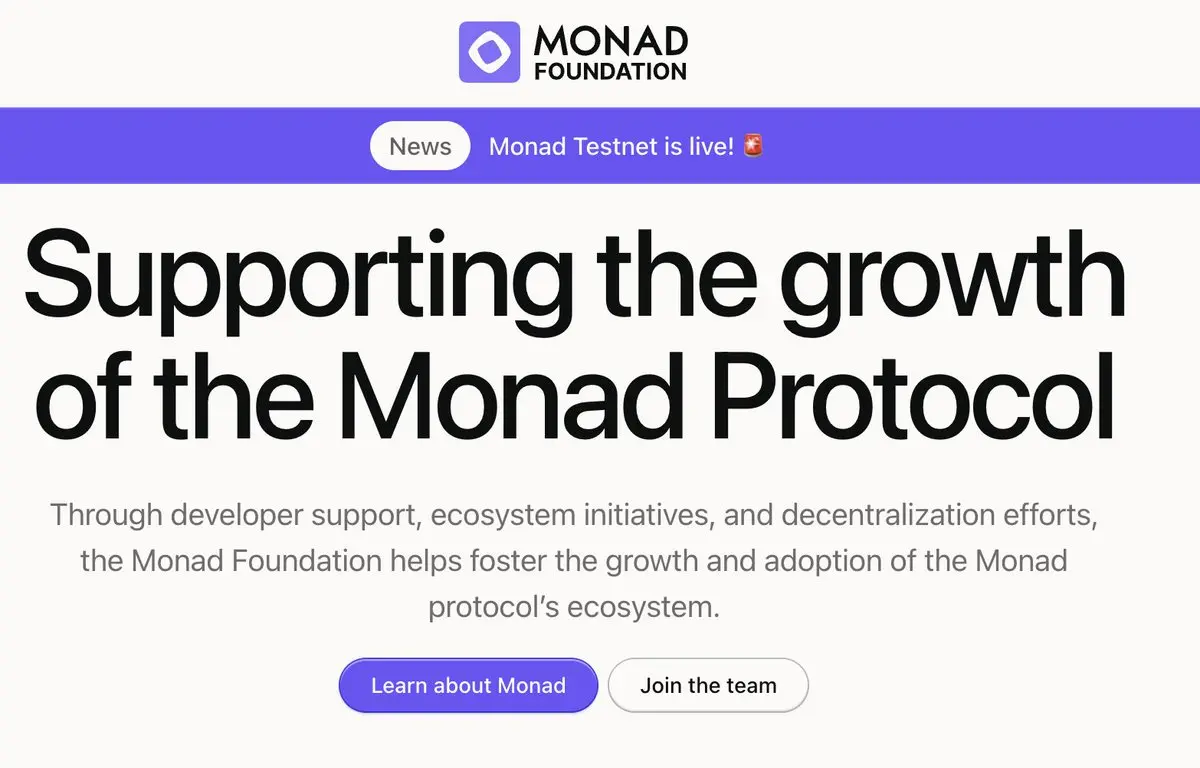 MONAD
FOUNDATION

News Monad Testnet is live! 🚨

Supporting the growth of the Monad Protocol

Through developer support, ecosystem initiatives, and decentralization efforts, the Monad Foundation helps foster the growth and adoption of the Monad protocol's ecosystem.

Learn about Monad

Join the team